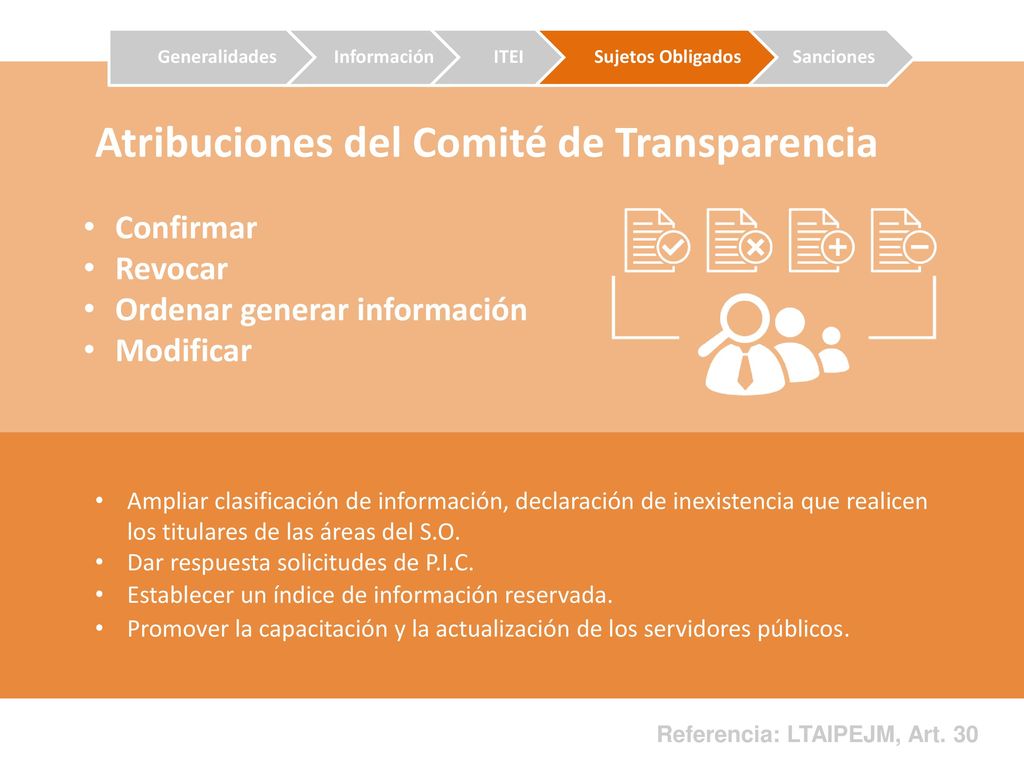 Generalidades Información ITEI Sujetos Obligados Sanciones

Atribuciones del Comité de Transparencia

• Confirmar
• Revocar
• Ordenar generar información
• Modificar

• Ampliar clasificación de información, declaración de inexistencia que realicen los titulares de las áreas del S.O.
• Dar respuesta solicitudes de P.I.C.
• Establecer un índice de información reservada.
• Promover la capacitación y la actualización de los servidores públicos.

Referencia: LTAIPEJM, Art. 30